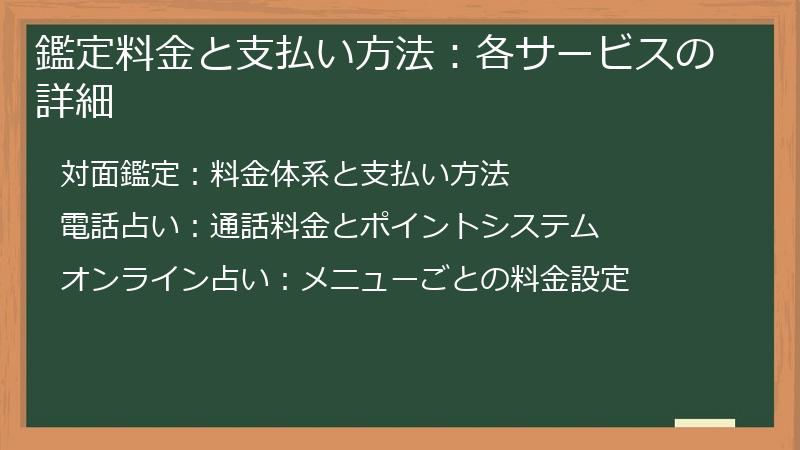 鑑定料金と支払い方法：各サービスの詳細

対面鑑定：料金体系と支払い方法

電話占い：通話料金とポイントシステム

オンライン占い：メニューごとの料金設定